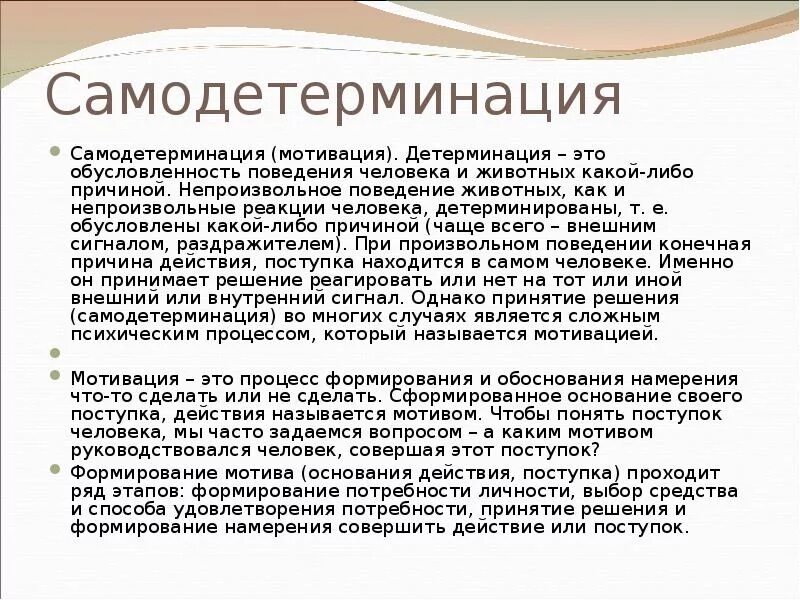 Самодетерминация

Самодетерминация (мотивация). Детерминация – это обусловленность поведения человека и животных какой-либо причиной. Непроизвольное поведение животных, как и непроизвольные реакции человека, детерминированы, т. е. обусловлены какой-либо причиной (чаще всего – внешним сигналом, раздражителем). При произвольном поведении конечная причина действия, поступка находится в самом человеке. Именно он принимает решение реагировать или нет на тот или иной внешний или внутренний сигнал. Однако принятие решения (самодетерминация) во многих случаях является сложным психическим процессом, который называется мотивацией.

Мотивация – это процесс формирования и обоснования намерения что-то сделать или не сделать. Сформированное основание своего поступка, действия называется мотивом. Чтобы понять поступок человека, мы часто задаемся вопросом – а каким мотивом руководствовался человек, совершая этот поступок?

Формирование мотива (основания действия, поступка) проходит ряд этапов: формирование потребности личности, выбор средства и способа удовлетворения потребности, принятие решения и формирование намерения совершить действие или поступок.